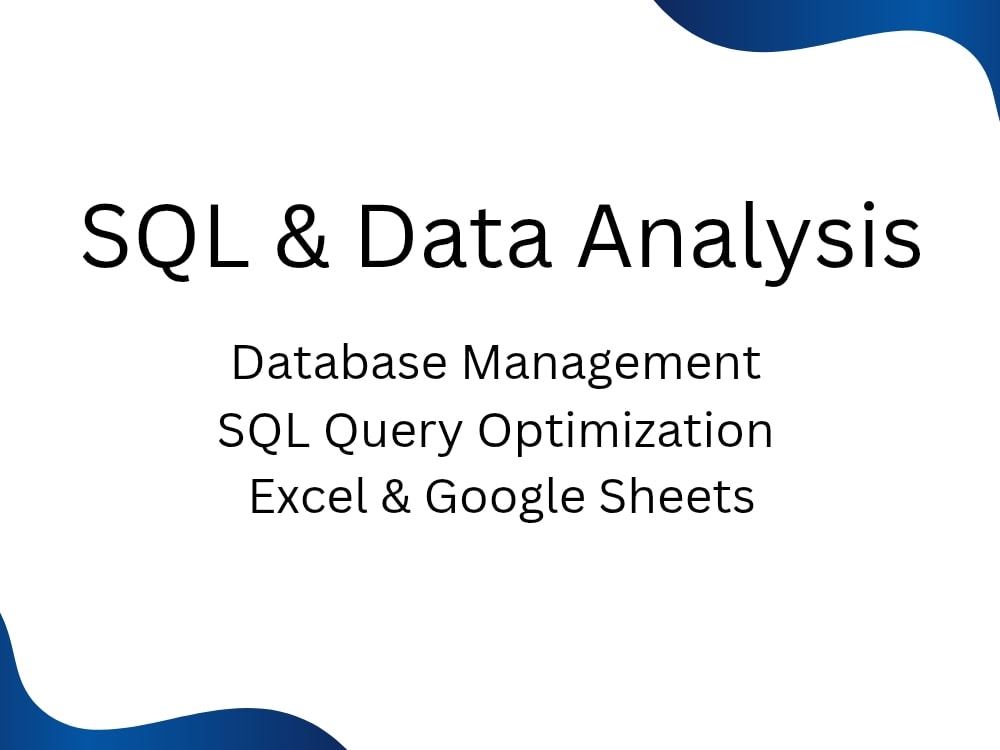 SQL & Data Analysis

Database Management
SQL Query Optimization
Excel & Google Sheets